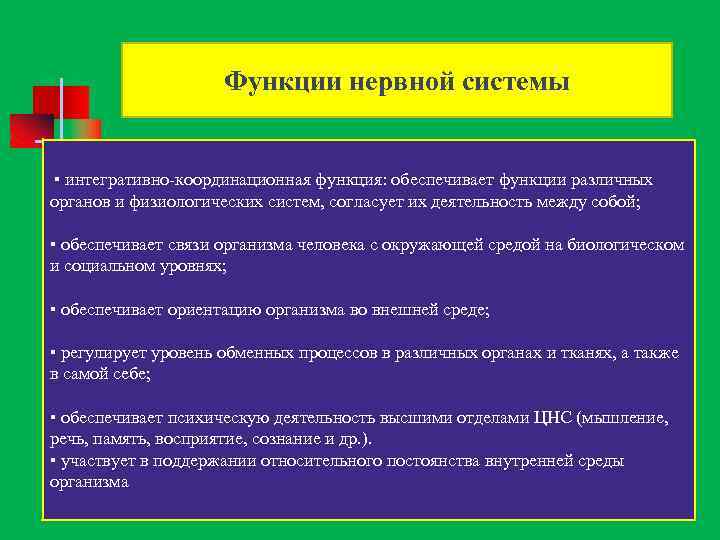 Функции нервной системы

▪ интегративно-координационная функция: обеспечивает функции различных органов и физиологических систем, согласует их деятельность между собой;

▪ обеспечивает связи организма человека с окружающей средой на биологическом и социальном уровнях;

▪ обеспечивает ориентацию организма во внешней среде;

▪ регулирует уровень обменных процессов в различных органах и тканях, а также в самой себе;

▪ обеспечивает психическую деятельность высшими отделами ЦНС (мышление, речь, память, восприятие, сознание и др.).
▪ участвует в поддержании относительного постоянства внутренней среды организма